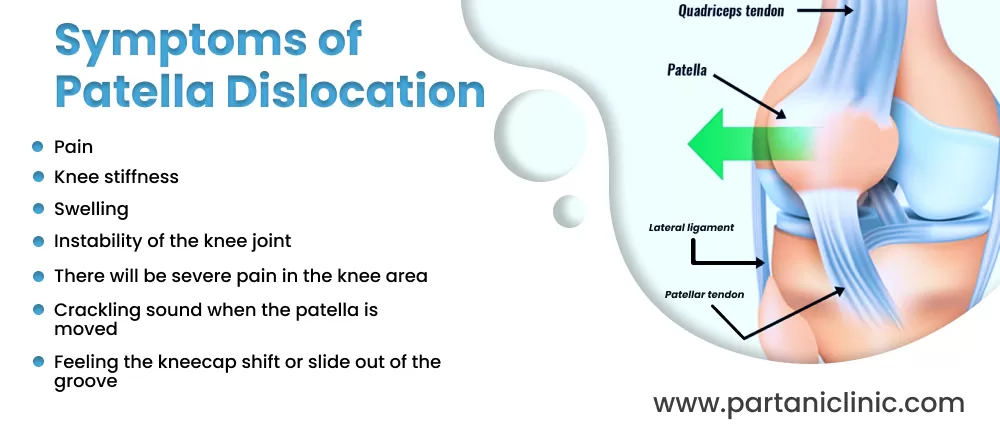 Symptoms of Patella Dislocation

- Pain
- Knee stiffness
- Swelling
- Instability of the knee joint
- There will be severe pain in the knee area
- Crackling sound when the patella is moved
- Feeling the kneecap shift or slide out of the groove

Quadriceps tendon

Patella

Lateral ligament

Patellar tendon

www.partaniclinic.com